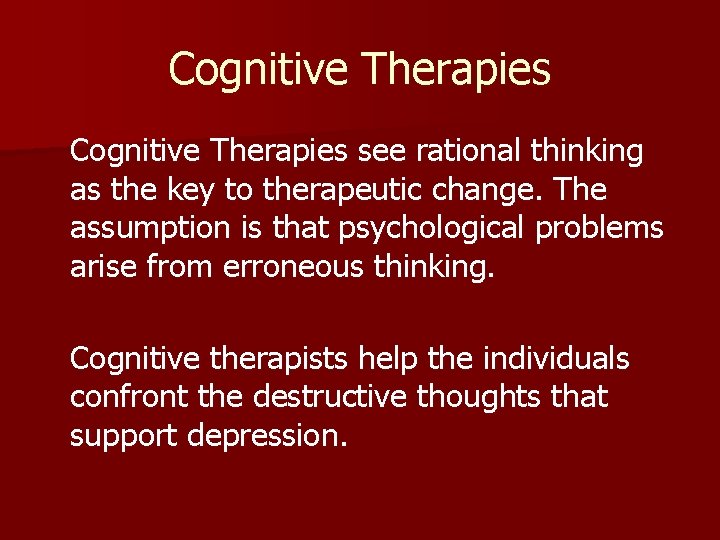 Cognitive Therapies

Cognitive Therapies see rational thinking as the key to therapeutic change. The assumption is that psychological problems arise from erroneous thinking.

Cognitive therapists help the individuals confront the destructive thoughts that support depression.